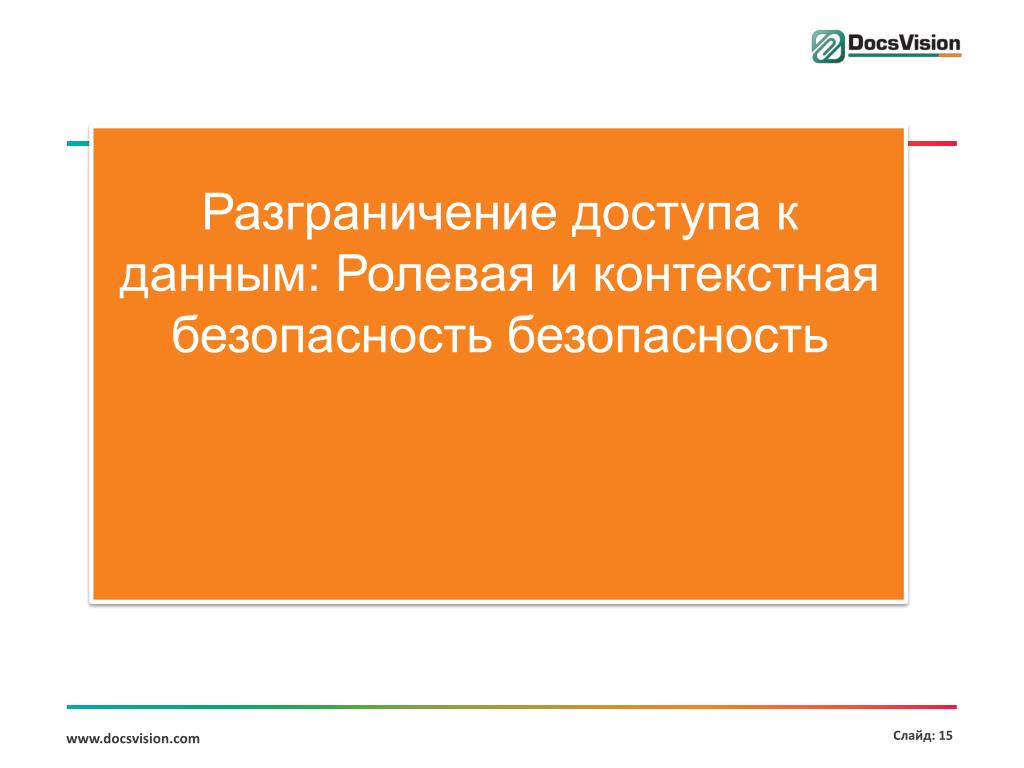 DocsVision

Разграничение доступа к данным: Ролевая и контекстная безопасность безопасность

www.docsvision.com

Слайд: 15